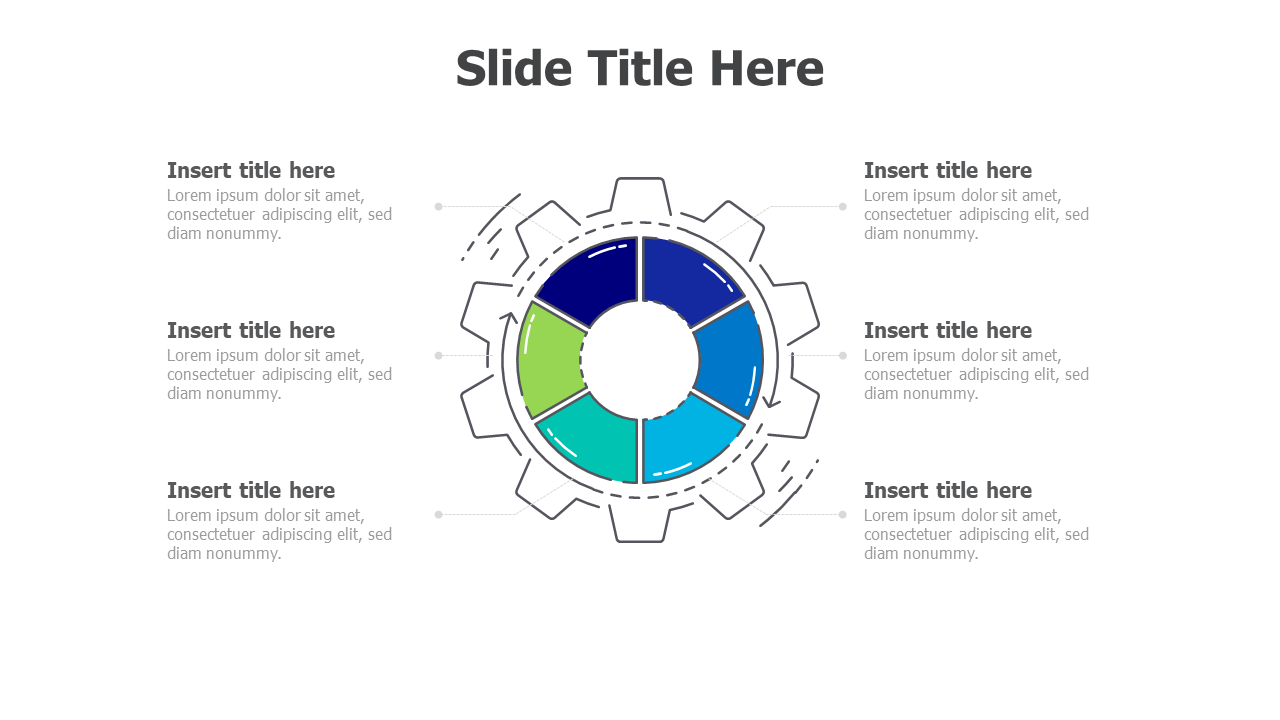 Slide Title Here

Insert title here
Lorem ipsum dolor sit amet, consectetuer adipiscing elit, sed diam nonummy.

Insert title here
Lorem ipsum dolor sit amet, consectetuer adipiscing elit, sed diam nonummy.

Insert title here
Lorem ipsum dolor sit amet, consectetuer adipiscing elit, sed diam nonummy.

Insert title here
Lorem ipsum dolor sit amet, consectetuer adipiscing elit, sed diam nonummy.

Insert title here
Lorem ipsum dolor sit amet, consectetuer adipiscing elit, sed diam nonummy.

Insert title here
Lorem ipsum dolor sit amet, consectetuer adipiscing elit, sed diam nonummy.